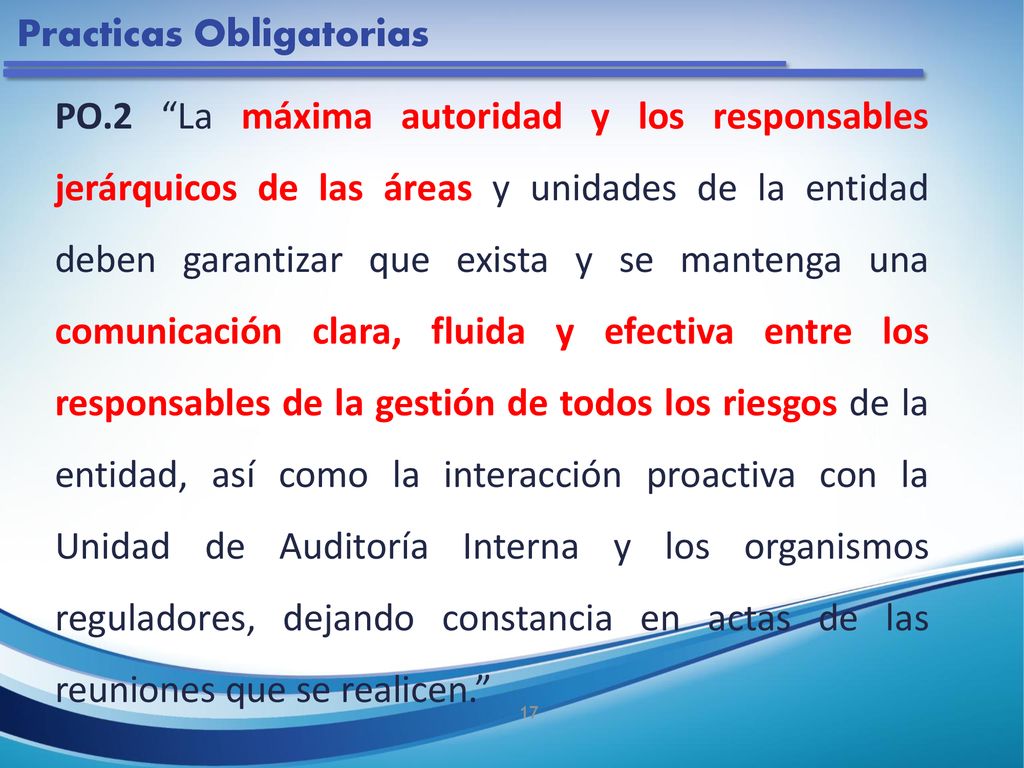 Practicas Obligatorias

PO.2 “La máxima autoridad y los responsables jerárquicos de las áreas y unidades de la entidad deben garantizar que exista y se mantenga una comunicación clara, fluida y efectiva entre los responsables de la gestión de todos los riesgos de la entidad, así como la interacción proactiva con la Unidad de Auditoría Interna y los organismos reguladores, dejando constancia en actas de las reuniones que se realicen.”

17